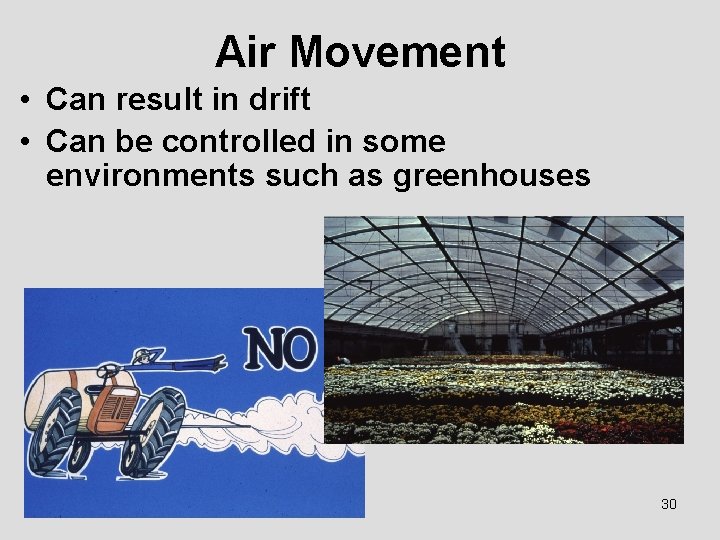 Air Movement

• Can result in drift
• Can be controlled in some environments such as greenhouses

NO

30